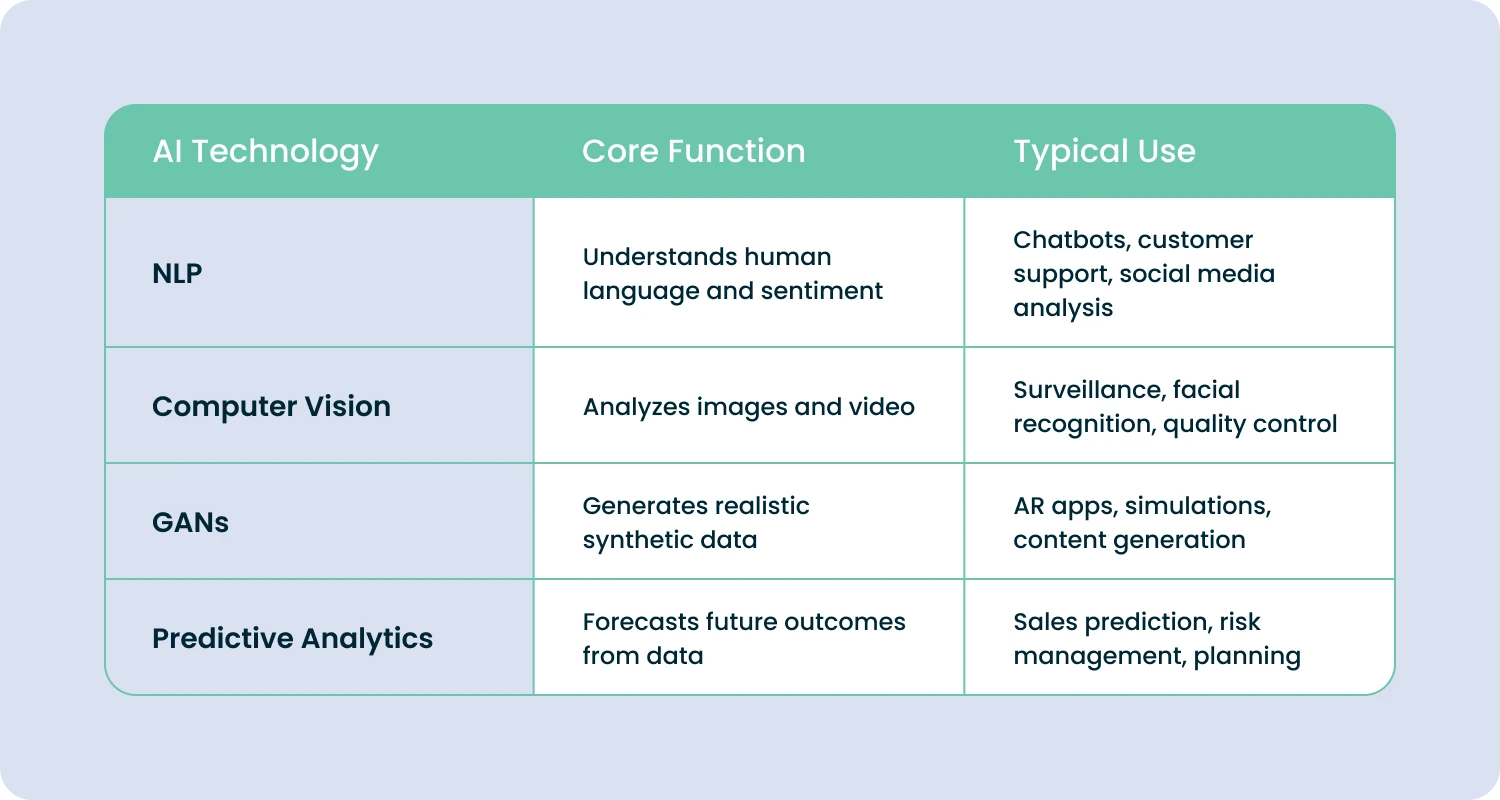 | AI Technology | Core Function | Typical Use |
|---|---|---|
| NLP | Understands human language and sentiment | Chatbots, customer support, social media analysis |
| Computer Vision | Analyzes images and video | Surveillance, facial recognition, quality control |
| GANs | Generates realistic synthetic data | AR apps, simulations, content generation |
| Predictive Analytics | Forecasts future outcomes from data | Sales prediction, risk management, planning |